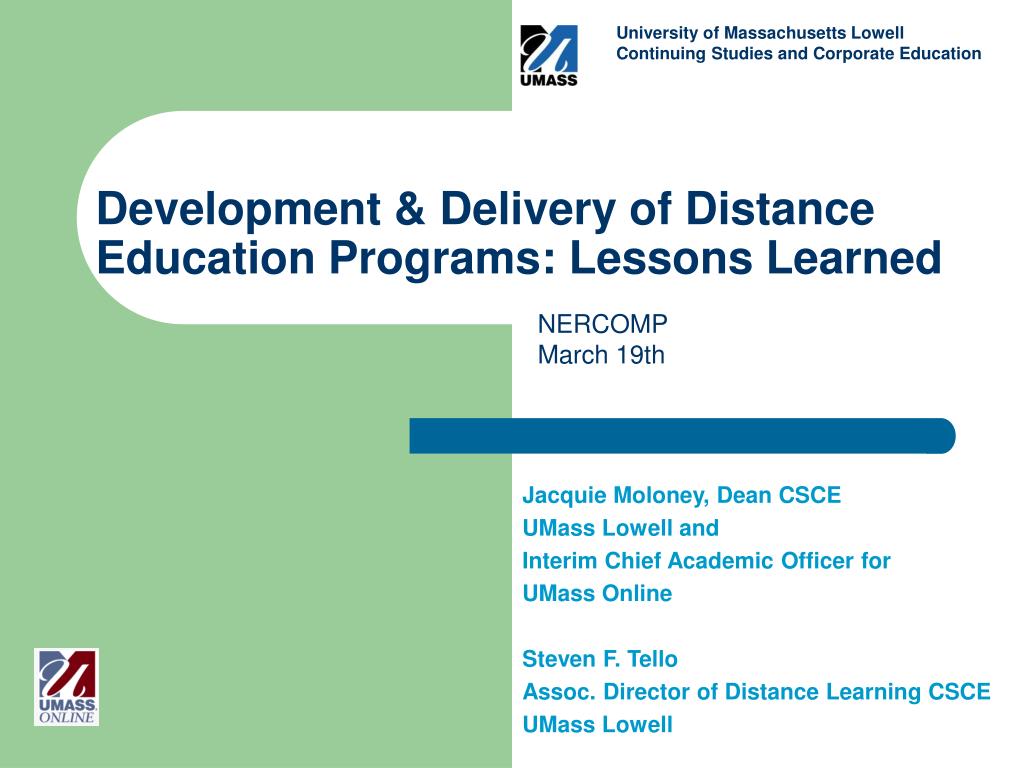 UMASS

University of Massachusetts Lowell
Continuing Studies and Corporate Education

Development & Delivery of Distance Education Programs: Lessons Learned

NERCOMP
March 19th

Jacquie Moloney, Dean CSCE
UMass Lowell and
Interim Chief Academic Officer for
UMass Online

Steven F. Tello
Assoc. Director of Distance Learning CSCE
UMass Lowell

UMASS ONLINE